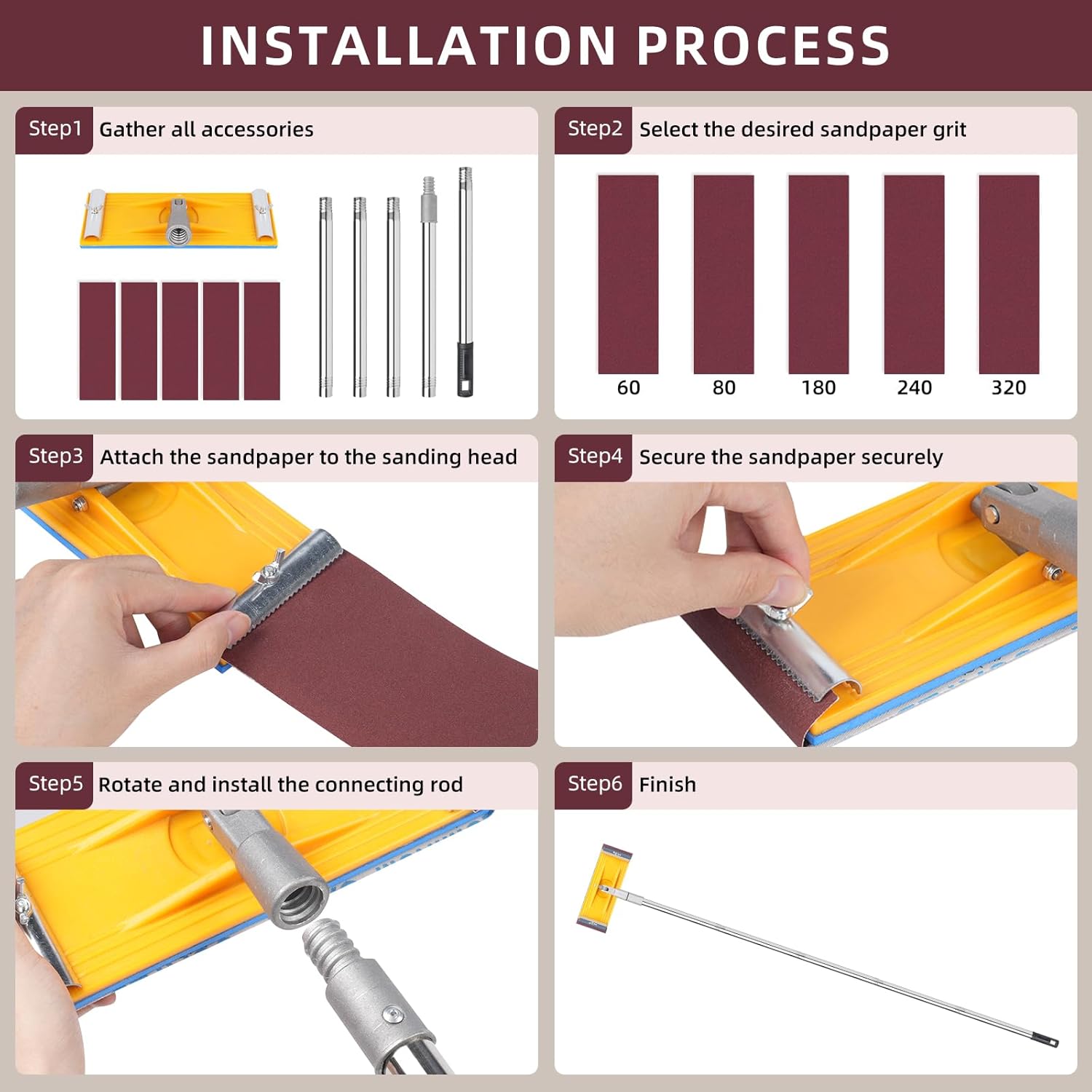 INSTALLATION PROCESS

Step1 Gather all accessories

Step2 Select the desired sandpaper grit

60 80 180 240 320

Step3 Attach the sandpaper to the sanding head

Step4 Secure the sandpaper securely

Step5 Rotate and install the connecting rod

Step6 Finish